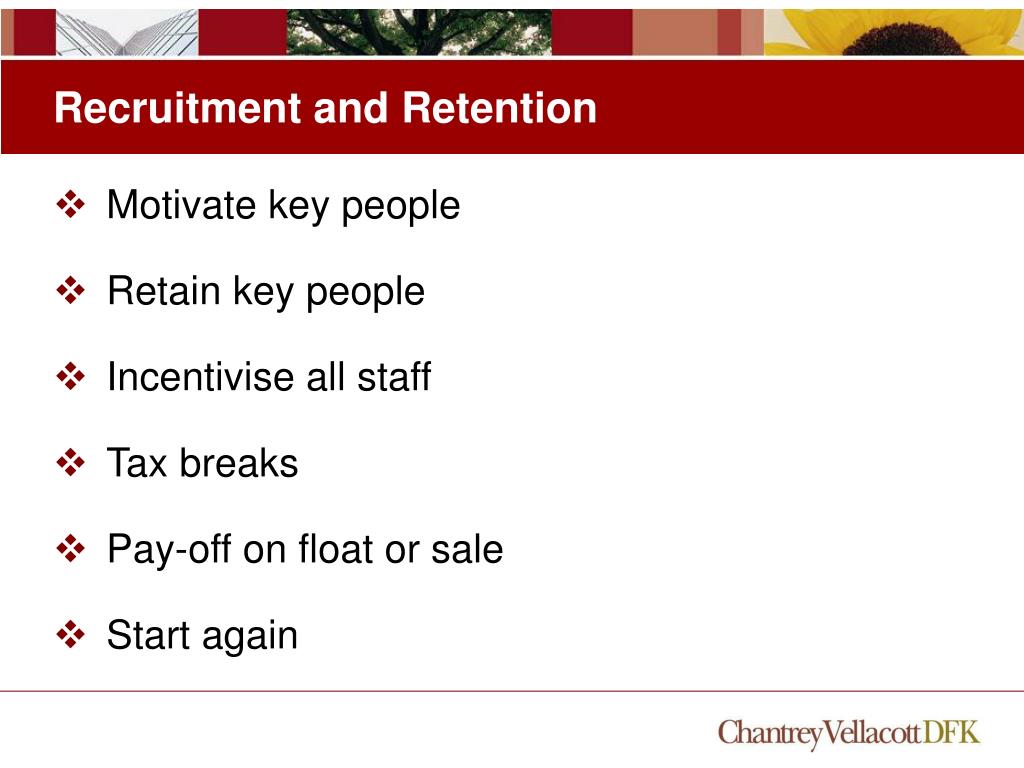 Recruitment and Retention

❖ Motivate key people

❖ Retain key people

❖ Incentivise all staff

❖ Tax breaks

❖ Pay-off on float or sale

❖ Start again

ChantreyVellacottDFK